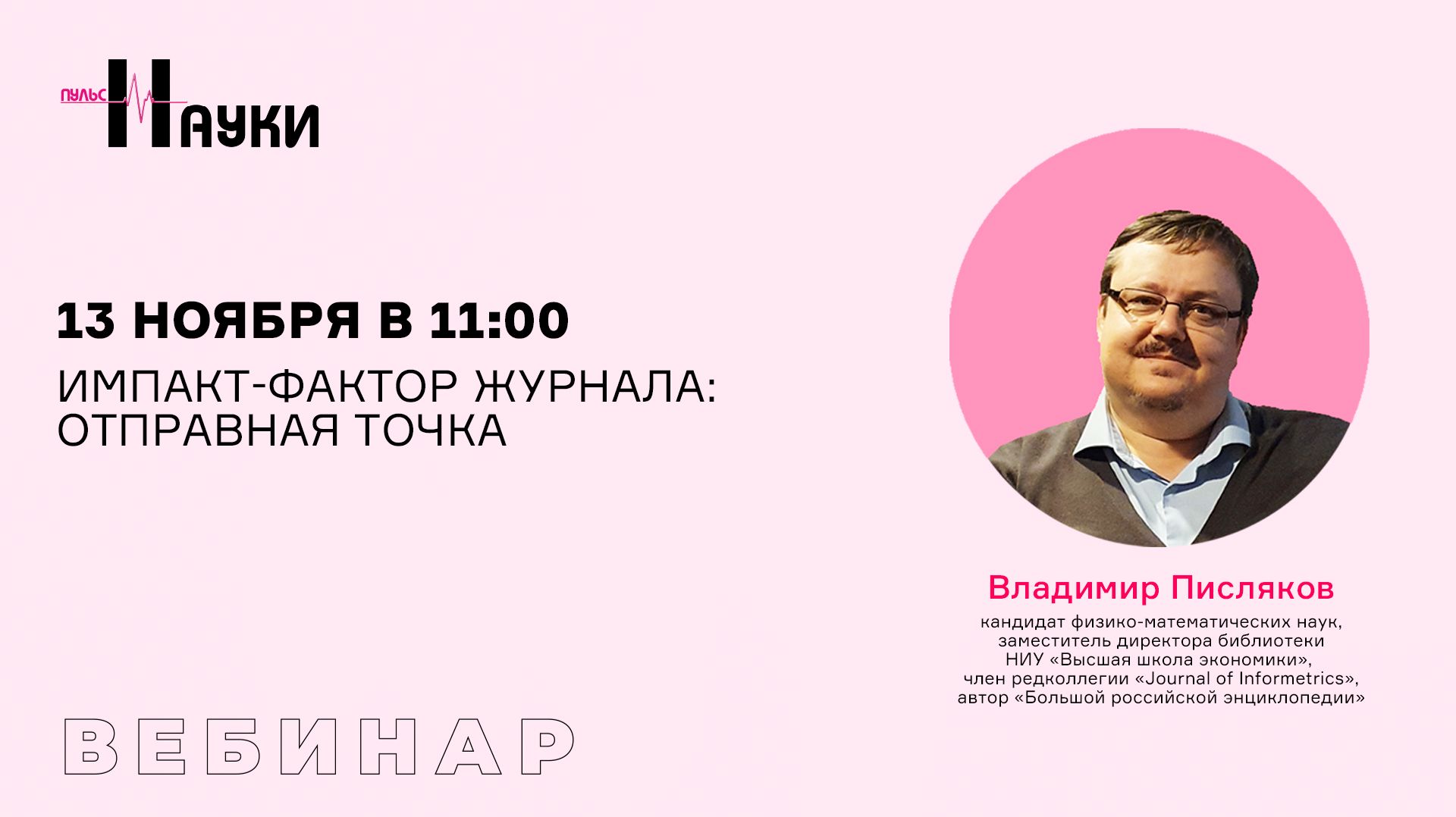 ПУЛЬС НАУКИ

13 НОЯБРЯ В 11:00

ИМПАКТ-ФАКТОР ЖУРНАЛА: ОТПРАВНАЯ ТОЧКА

Владимир Писляков

кандидат физико-математических наук, заместитель директора библиотеки НИУ «Высшая школа экономики», член редколлегии «Journal of Informetrics», автор «Большой российской энциклопедии»

ВЕБИНАР